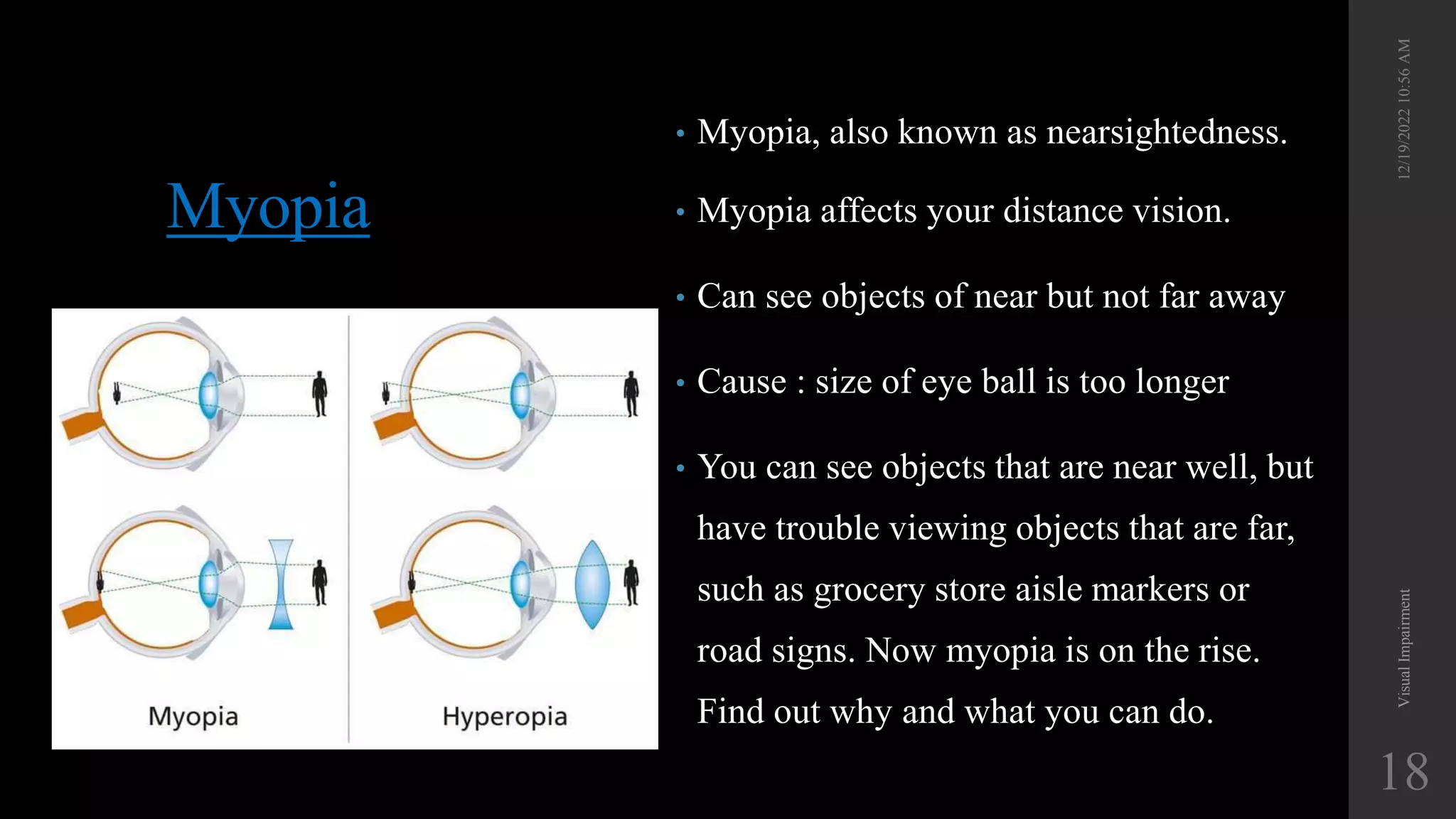 Myopia

Myopia Hyperopia

• Myopia, also known as nearsightedness.

• Myopia affects your distance vision.

• Can see objects of near but not far away

• Cause : size of eye ball is too longer

• You can see objects that are near well, but have trouble viewing objects that are far, such as grocery store aisle markers or road signs. Now myopia is on the rise. Find out why and what you can do.

12/19/2022 10:56 AM

Visual Impairment

18